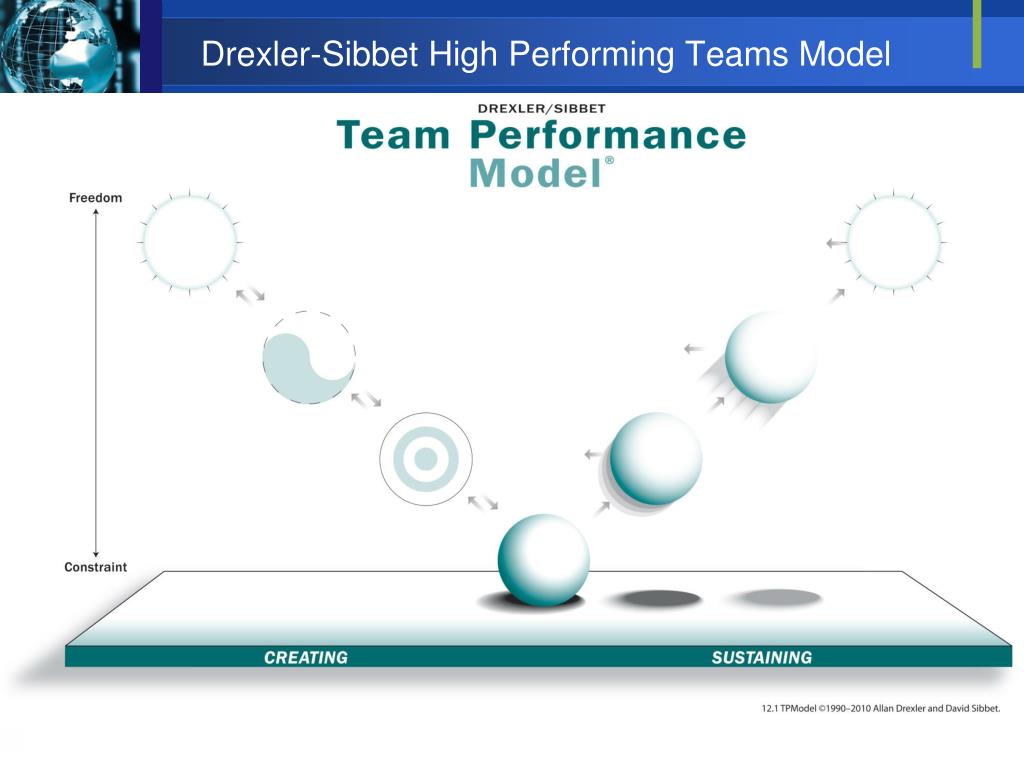 Drexler-Sibbet High Performing Teams Model

DREXLER/SIBBET
Team Performance Model®

Freedom

Constraint

CREATING

SUSTAINING

12.1 TPModel ©1990–2010 Allan Drexler and David Sibbet.